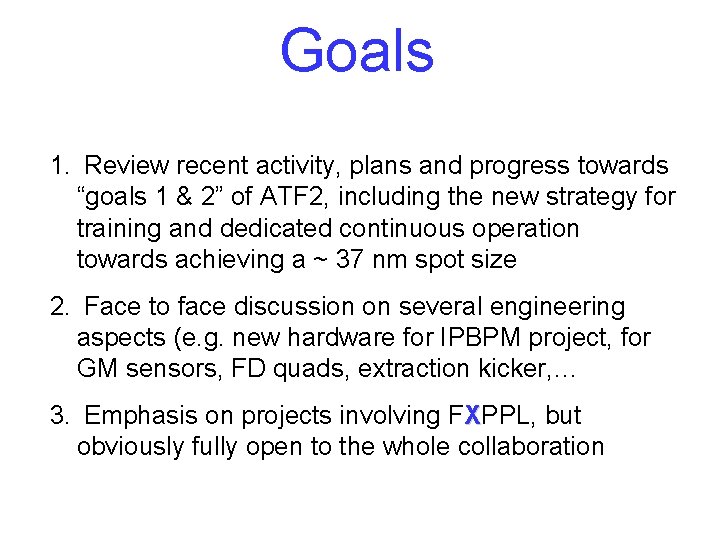 Goals

1. Review recent activity, plans and progress towards “goals 1 & 2” of ATF2, including the new strategy for training and dedicated continuous operation towards achieving a ~ 37 nm spot size

2. Face to face discussion on several engineering aspects (e.g. new hardware for IPBPM project, for GM sensors, FD quads, extraction kicker,…

3. Emphasis on projects involving FXPPL, but obviously fully open to the whole collaboration